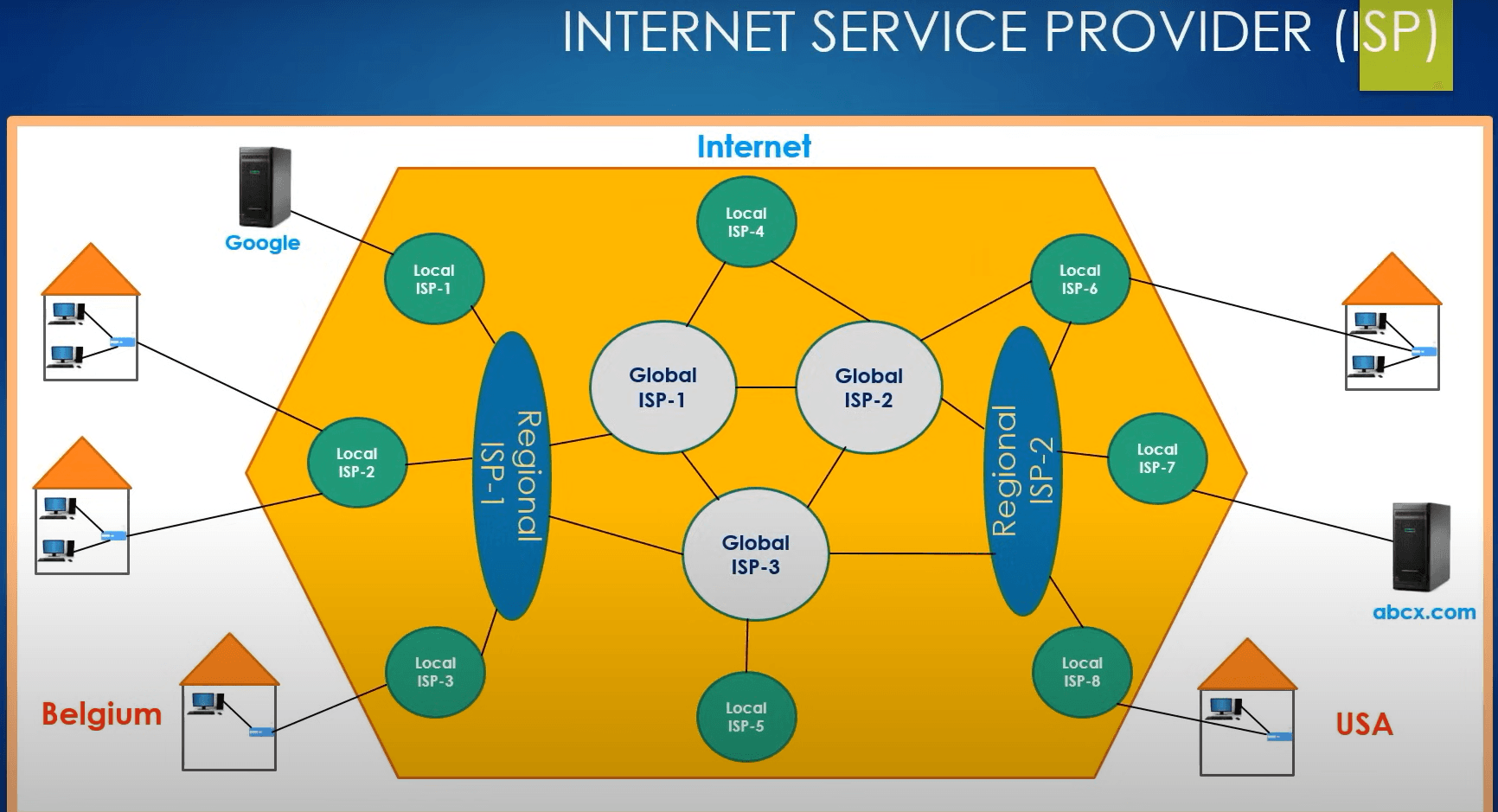 INTERNET SERVICE PROVIDER (ISP)

Internet

Google

Local ISP-1

Local ISP-4

Local ISP-6

Global ISP-1

Global ISP-2

Regional ISP-1

Regional ISP-2

Local ISP-2

Local ISP-7

Global ISP-3

abcx.com

Local ISP-3

Local ISP-5

Local ISP-8

Belgium

USA